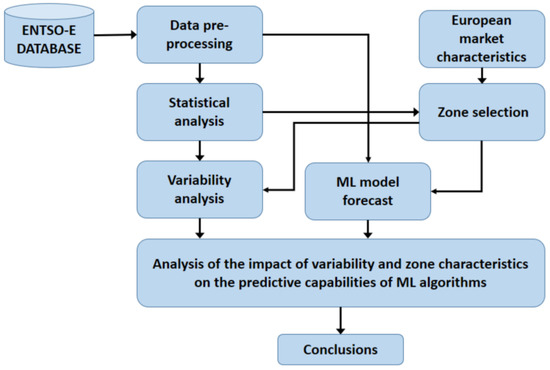 ENTSO-E DATABASE

Data pre-processing

European market characteristics

Statistical analysis

Zone selection

Variability analysis

ML model forecast

Analysis of the impact of variability and zone characteristics on the predictive capabilities of ML algorithms

Conclusions